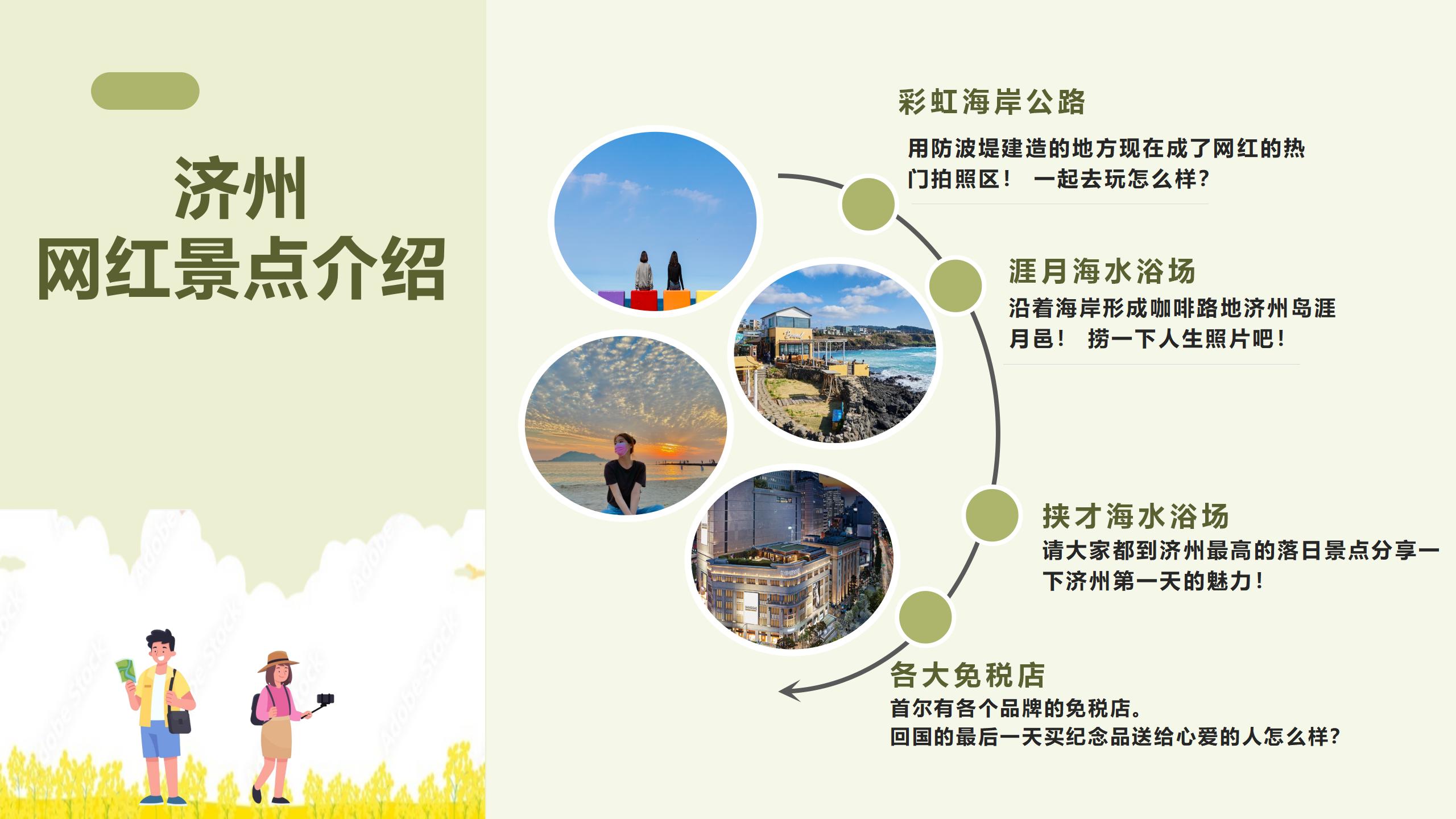 济州
网红景点介绍

彩虹海岸公路

用防波堤建造的地方现在成了网红的热门拍照区！ 一起去玩怎么样？

涯月海水浴场

沿着海岸形成咖啡路地济州岛涯月邑！ 捞一下人生照片吧！

挟才海水浴场

请大家都到济州最高的落日景点分享一下济州第一天的魅力！

各大免税店

首尔有各个品牌的免税店。
回国的最后一天买纪念品送给心爱的人怎么样？